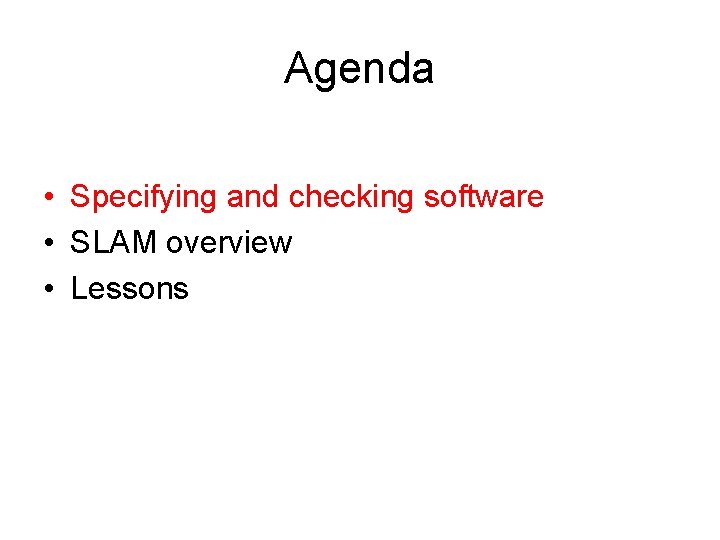 Agenda

• Specifying and checking software
• SLAM overview
• Lessons